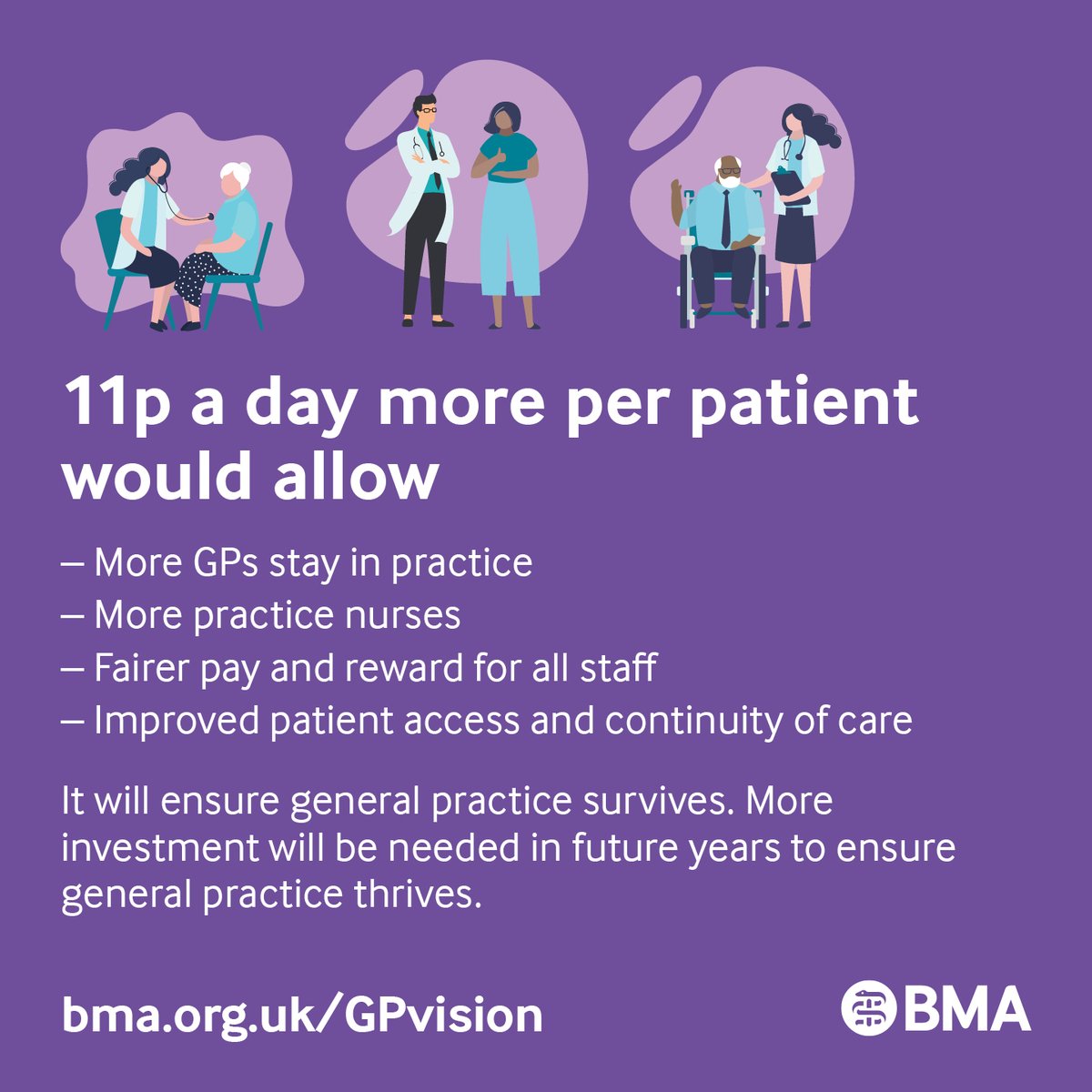 11p a day more per patient would allow

– More GPs stay in practice
– More practice nurses
– Fairer pay and reward for all staff
– Improved patient access and continuity of care

It will ensure general practice survives. More investment will be needed in future years to ensure general practice thrives.

bma.org.uk/GPvision

BMA